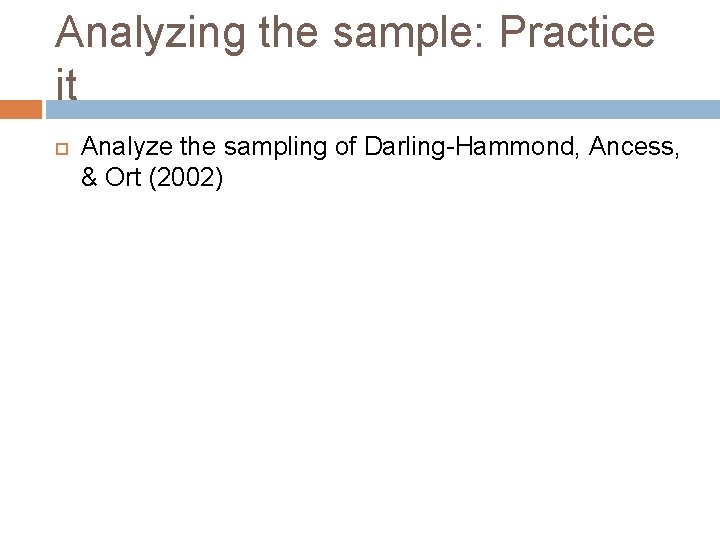 Analyzing the sample: Practice it

Analyze the sampling of Darling-Hammond, Ancess, & Ort (2002)